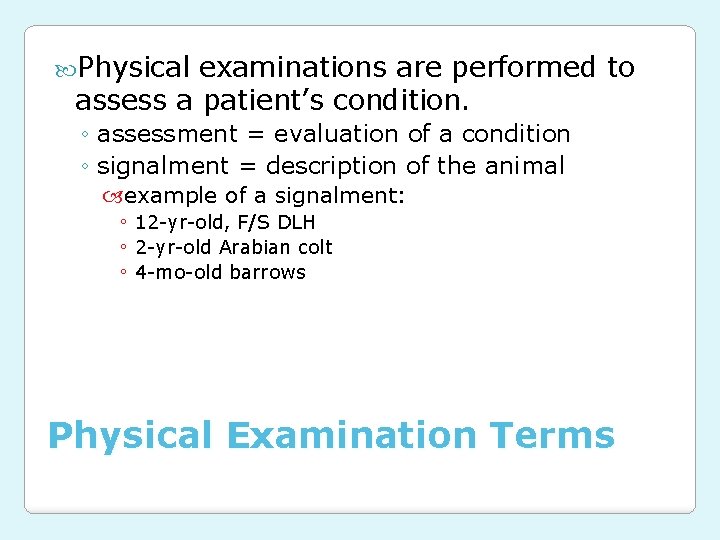 Physical examinations are performed to assess a patient’s condition.

◦ assessment = evaluation of a condition
◦ signalment = description of the animal
example of a signalment:
◦ 12-yr-old, F/S DLH
◦ 2-yr-old Arabian colt
◦ 4-mo-old barrows

Physical Examination Terms